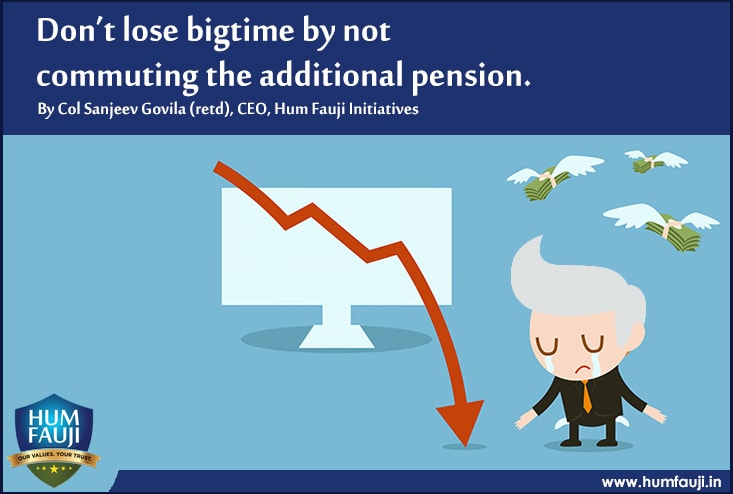 Don't lose bigtime by not commuting the additional pension.

By Col Sanjeev Govila (retd), CEO, Hum Fauji Initiatives

HUM FAUJI
OUR VALUES. YOUR TRUST.

www.humfauji.in